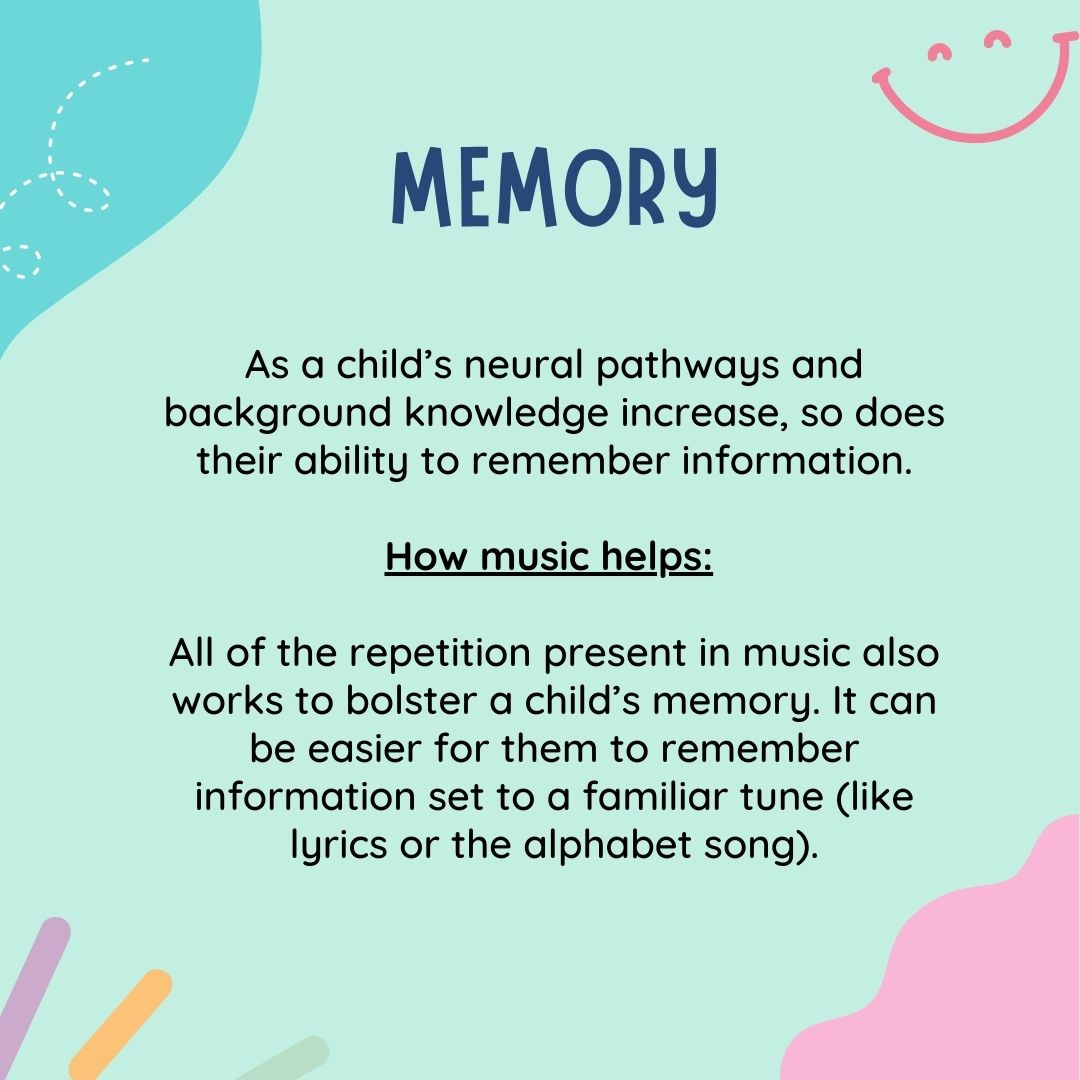 MEMORY

As a child’s neural pathways and background knowledge increase, so does their ability to remember information.

How music helps:

All of the repetition present in music also works to bolster a child’s memory. It can be easier for them to remember information set to a familiar tune (like lyrics or the alphabet song).